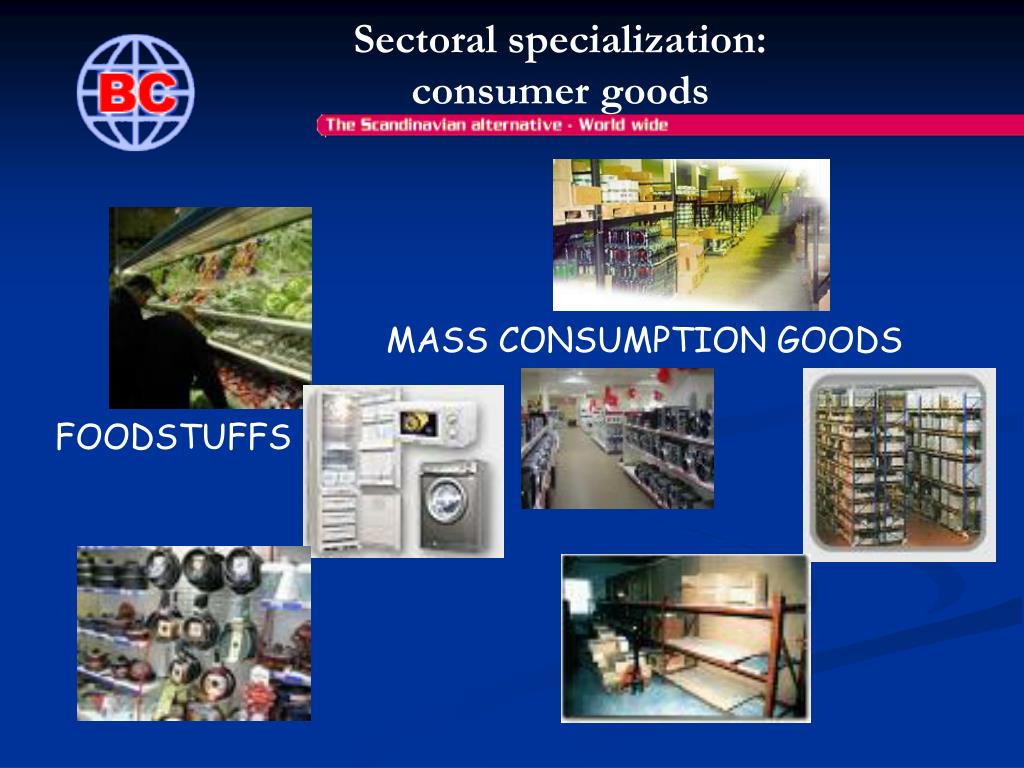 BC

Sectoral specialization: consumer goods

The Scandinavian alternative - World wide

MASS CONSUMPTION GOODS

FOODSTUFFS